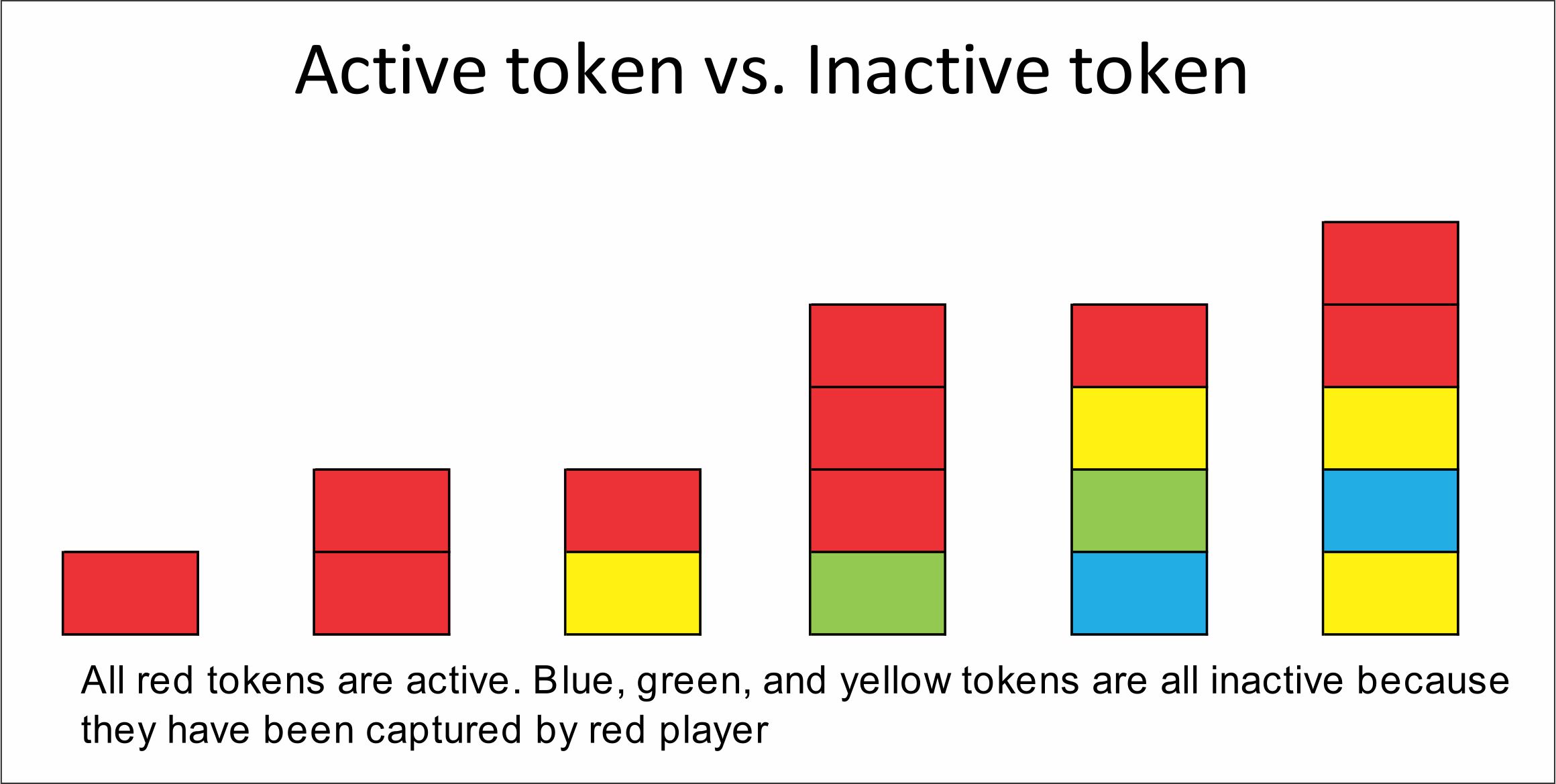 Active token vs. Inactive token

All red tokens are active. Blue, green, and yellow tokens are all inactive because they have been captured by red player